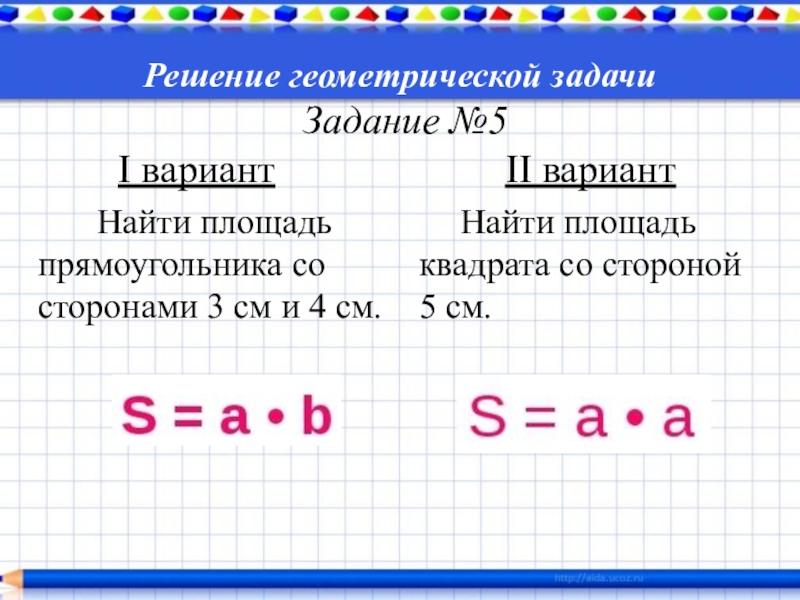 Решение геометрической задачи

Задание №5

I вариант

Найти площадь прямоугольника со сторонами 3 см и 4 см.

$S = a \cdot b$

II вариант

Найти площадь квадрата со стороной 5 см.

$S = a \cdot a$

http://aida.ucoz.ru